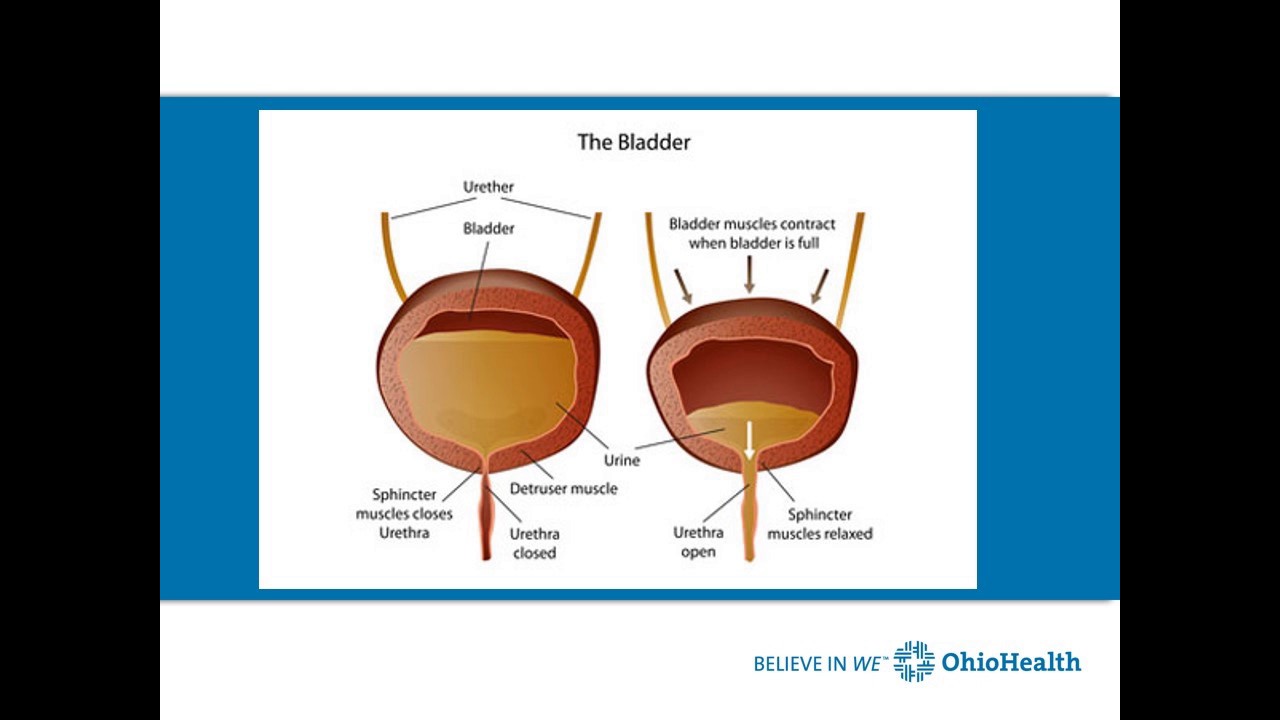 The Bladder

Urether

Bladder

Bladder muscles contract when bladder is full

Urine

Detruser muscle

Sphincter muscles closes Urethra

Urethra closed

Urethra open

Sphincter muscles relaxed

BELIEVE IN WE™ OhioHealth